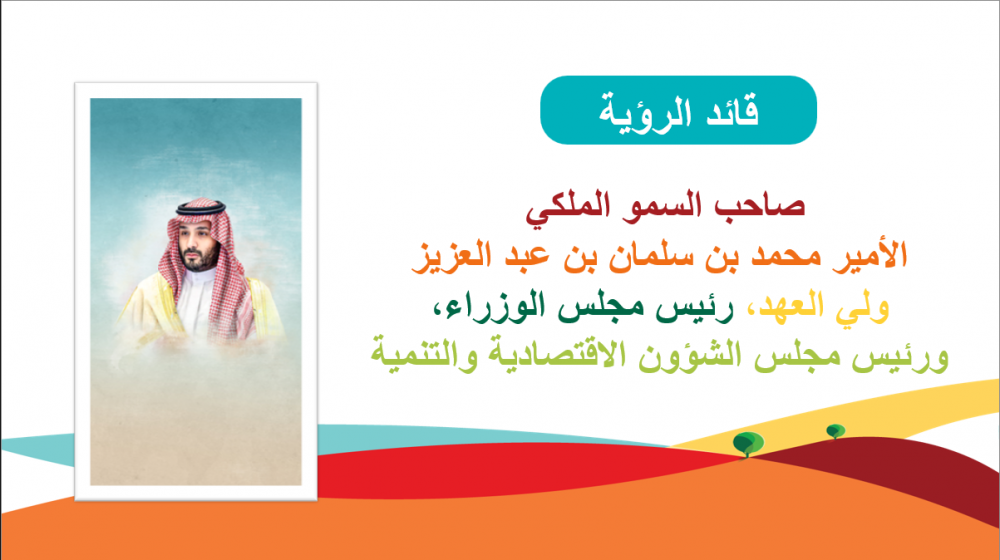 قائد الرؤية

صاحب السمو الملكي
الأمير محمد بن سلمان بن عبد العزيز
ولي العهد، رئيس مجلس الوزراء،
ورئيس مجلس الشؤون الاقتصادية والتنمية